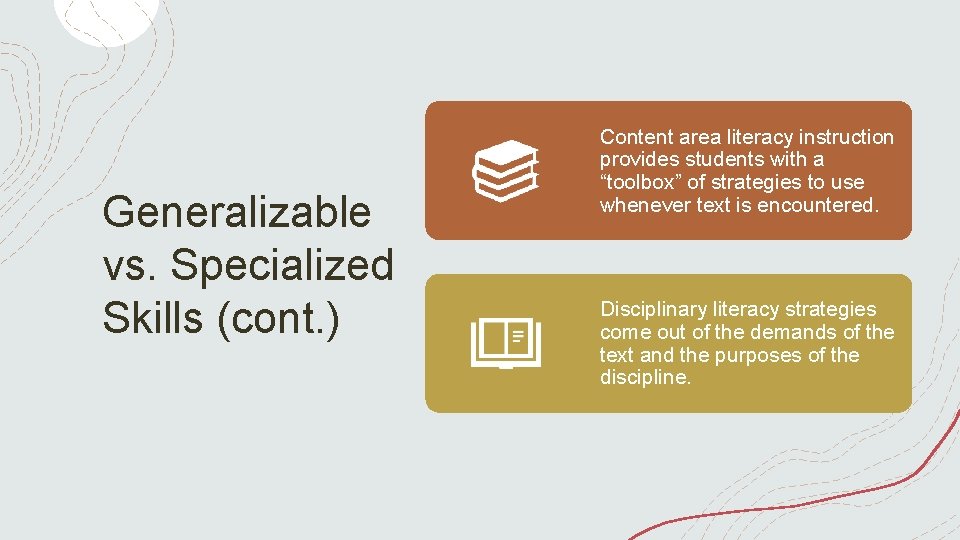 Generalizable vs. Specialized Skills (cont.)

Content area literacy instruction provides students with a “toolbox” of strategies to use whenever text is encountered.

Disciplinary literacy strategies come out of the demands of the text and the purposes of the discipline.